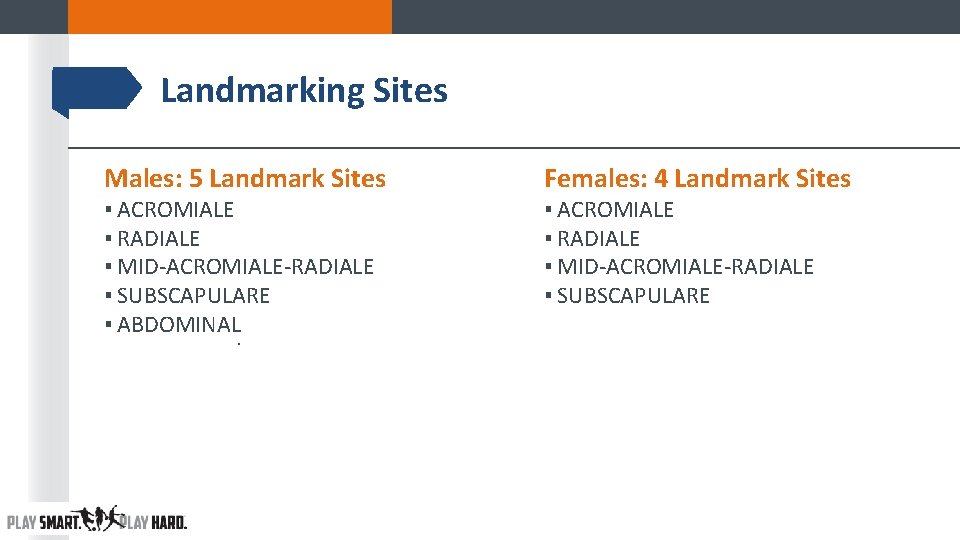 Landmarking Sites

Males: 5 Landmark Sites
• ACROMIALE
• RADIALE
• MID-ACROMIALE-RADIALE
• SUBSCAPULARE
• ABDOMINAL

Females: 4 Landmark Sites
• ACROMIALE
• RADIALE
• MID-ACROMIALE-RADIALE
• SUBSCAPULARE

PLAY SMART. PLAY HARD.